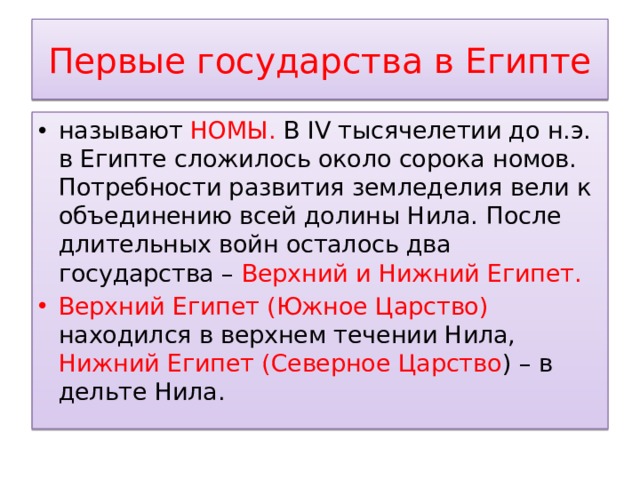 Первые государства в Египте

• называют НОМЫ. В IV тысячелетии до н.э. в Египте сложилось около сорока номов. Потребности развития земледелия вели к объединению всей долины Нила. После длительных войн осталось два государства – Верхний и Нижний Египет.

• Верхний Египет (Южное Царство) находился в верхнем течении Нила, Нижний Египет (Северное Царство) – в дельте Нила.